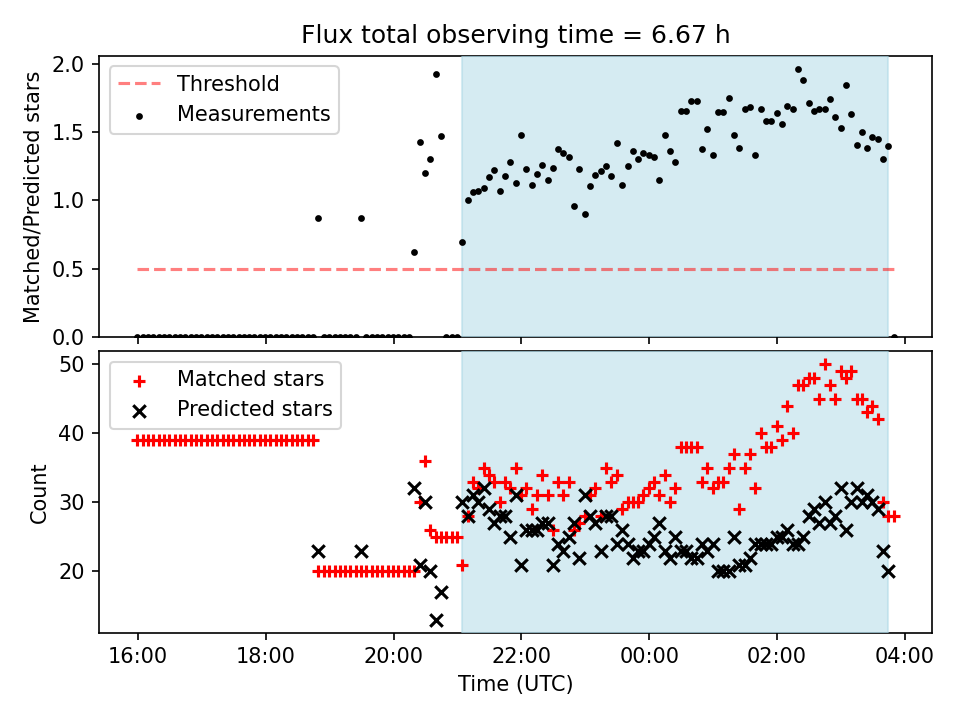 Flux total observing time = 6.67 h

Threshold
Measurements

Matched/Predicted stars

2.0
1.5
1.0
0.5
0.0

Matched stars
Predicted stars

Count

50
40
30
20

16:00
18:00
20:00
22:00
00:00
02:00
04:00

Time (UTC)